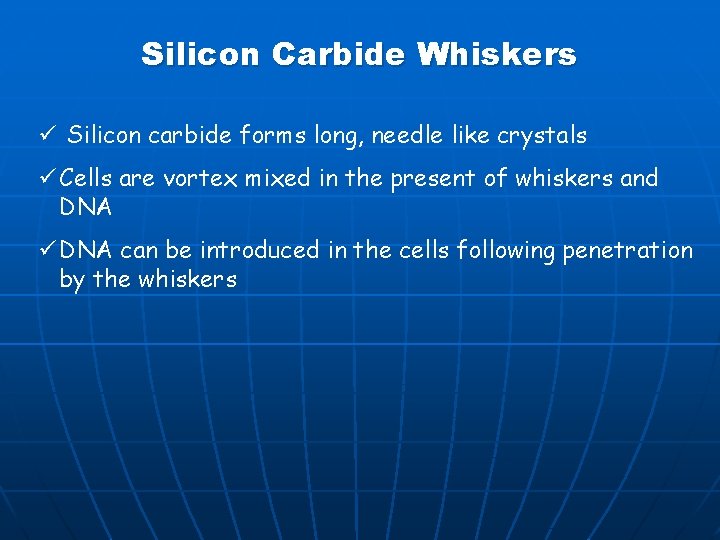 Silicon Carbide Whiskers

✓ Silicon carbide forms long, needle like crystals

✓ Cells are vortex mixed in the present of whiskers and DNA

✓ DNA can be introduced in the cells following penetration by the whiskers